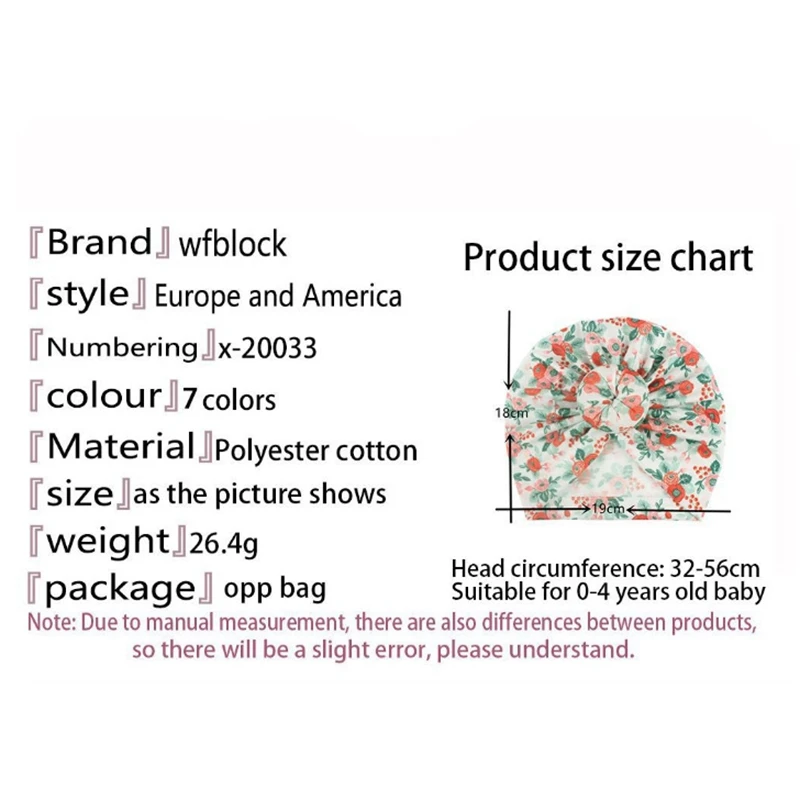 『Brand』wfblock
『style』Europe and America
『Numbering』x-20033
『colour』7 colors
『Material』Polyester cotton
『size』as the picture shows
『weight』26.4g
『package』opp bag

Product size chart

18cm

19cm

Head circumference: 32-56cm
Suitable for 0-4 years old baby

Note: Due to manual measurement, there are also differences between products, so there will be a slight error, please understand.